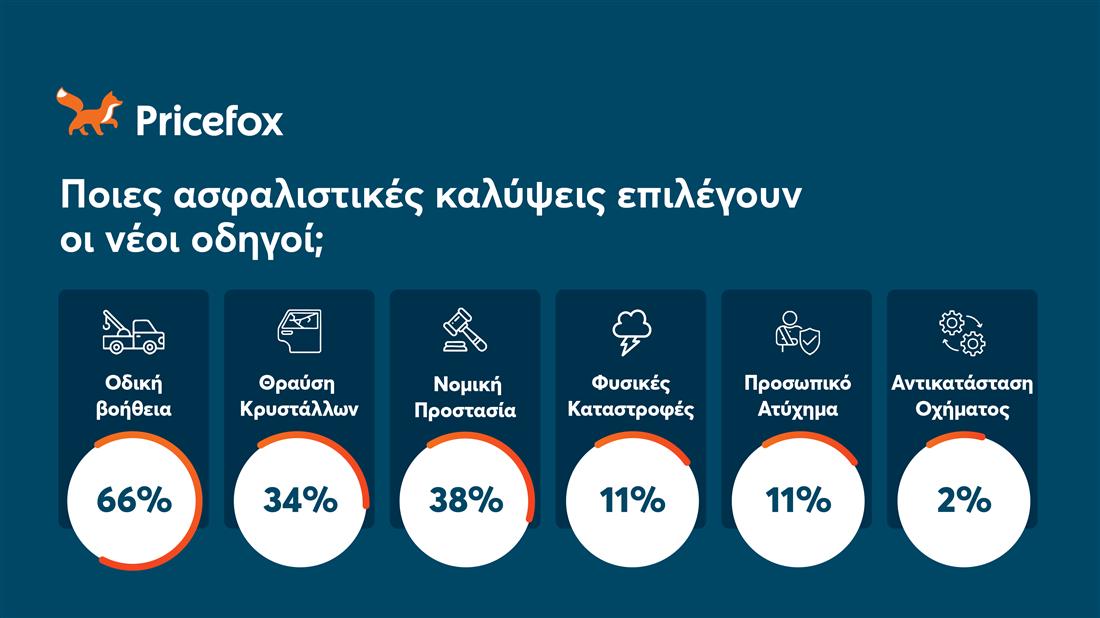 Pricefox

Ποιες ασφαλιστικές καλύψεις επιλέγουν οι νέοι οδηγοί;

Οδική βοήθεια
66%

Θραύση Κρυστάλλων
34%

Νομική Προστασία
38%

Φυσικές Καταστροφές
11%

Προσωπικό Ατύχημα
11%

Αντικατάσταση Οχήματος
2%